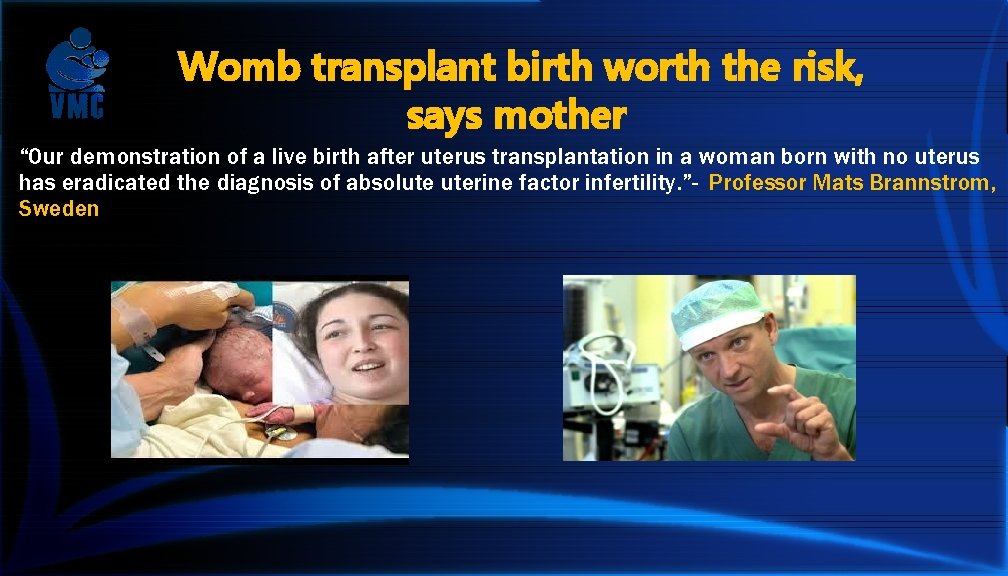 VMC

Womb transplant birth worth the risk, says mother

“Our demonstration of a live birth after uterus transplantation in a woman born with no uterus has eradicated the diagnosis of absolute uterine factor infertility.”- Professor Mats Brannstrom, Sweden